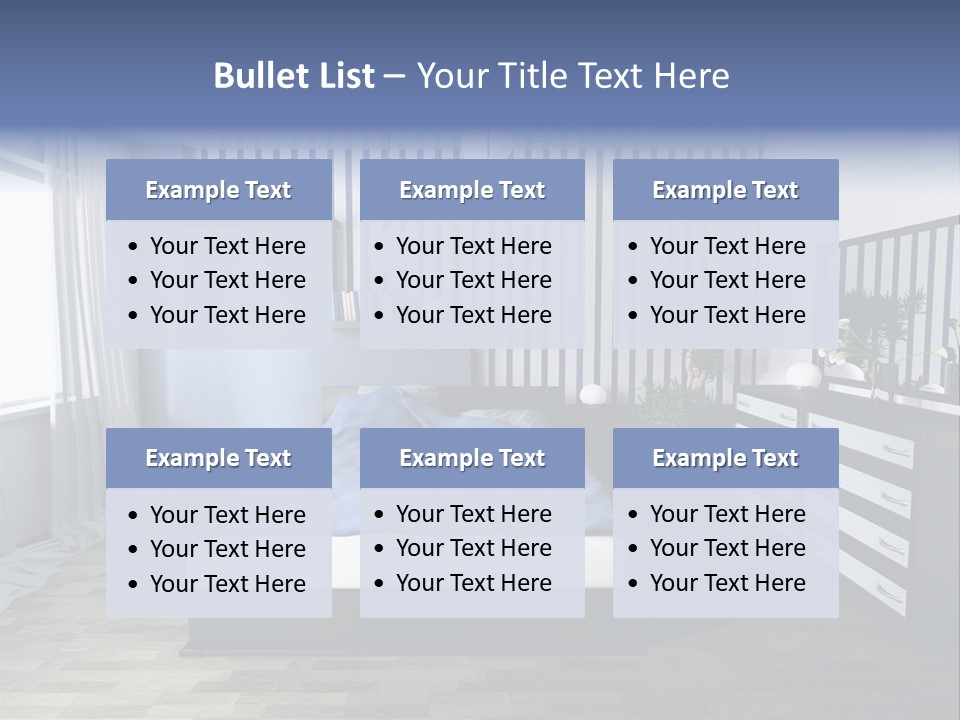 Bullet List – Your Title Text Here

Example Text
• Your Text Here
• Your Text Here
• Your Text Here

Example Text
• Your Text Here
• Your Text Here
• Your Text Here

Example Text
• Your Text Here
• Your Text Here
• Your Text Here

Example Text
• Your Text Here
• Your Text Here
• Your Text Here

Example Text
• Your Text Here
• Your Text Here
• Your Text Here

Example Text
• Your Text Here
• Your Text Here
• Your Text Here